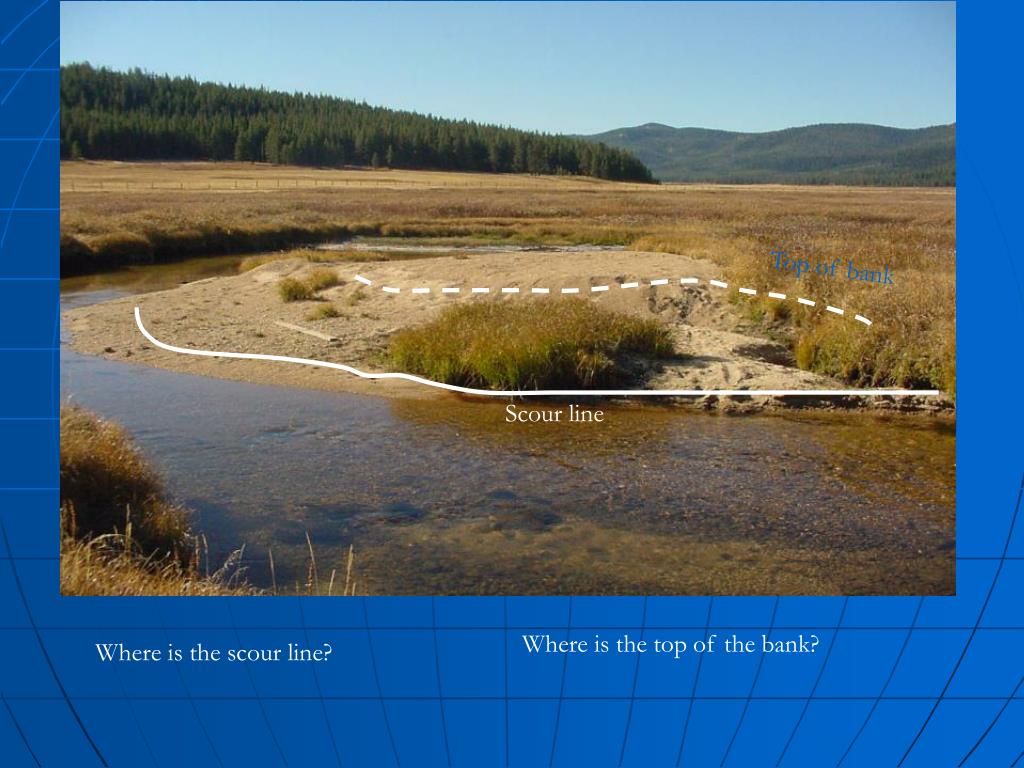 Top of bank

Scour line

Where is the scour line?

Where is the top of the bank?